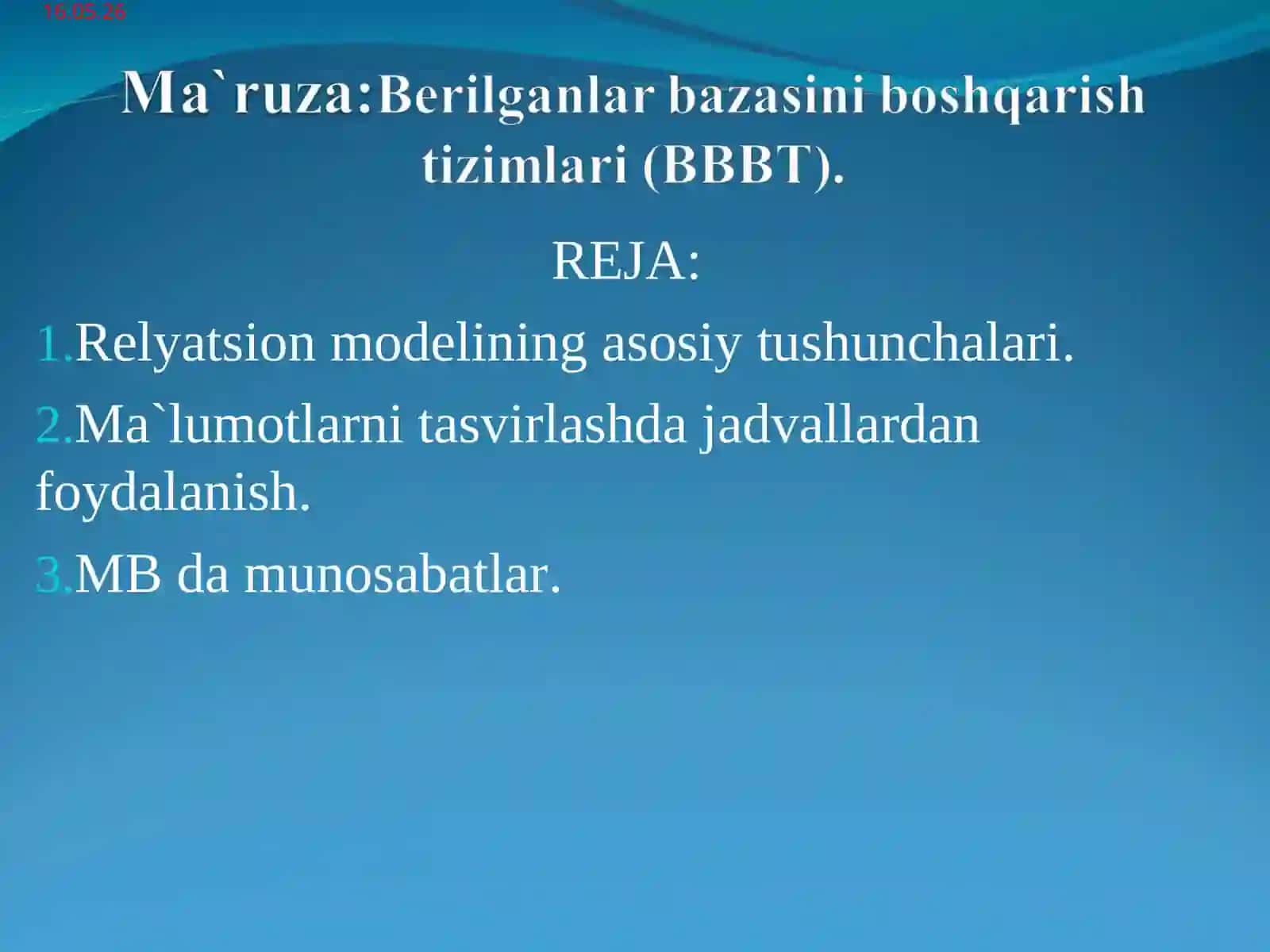 16.05.26

Ma`ruza:Berilganlar bazasini boshqarish tizimlari (BBBT).

REJA:

1.Relyatsion modelining asosiy tushunchalari.

2.Ma`lumotlarni tasvirlashda jadvallardan foydalanish.

3.MB da munosabatlar.